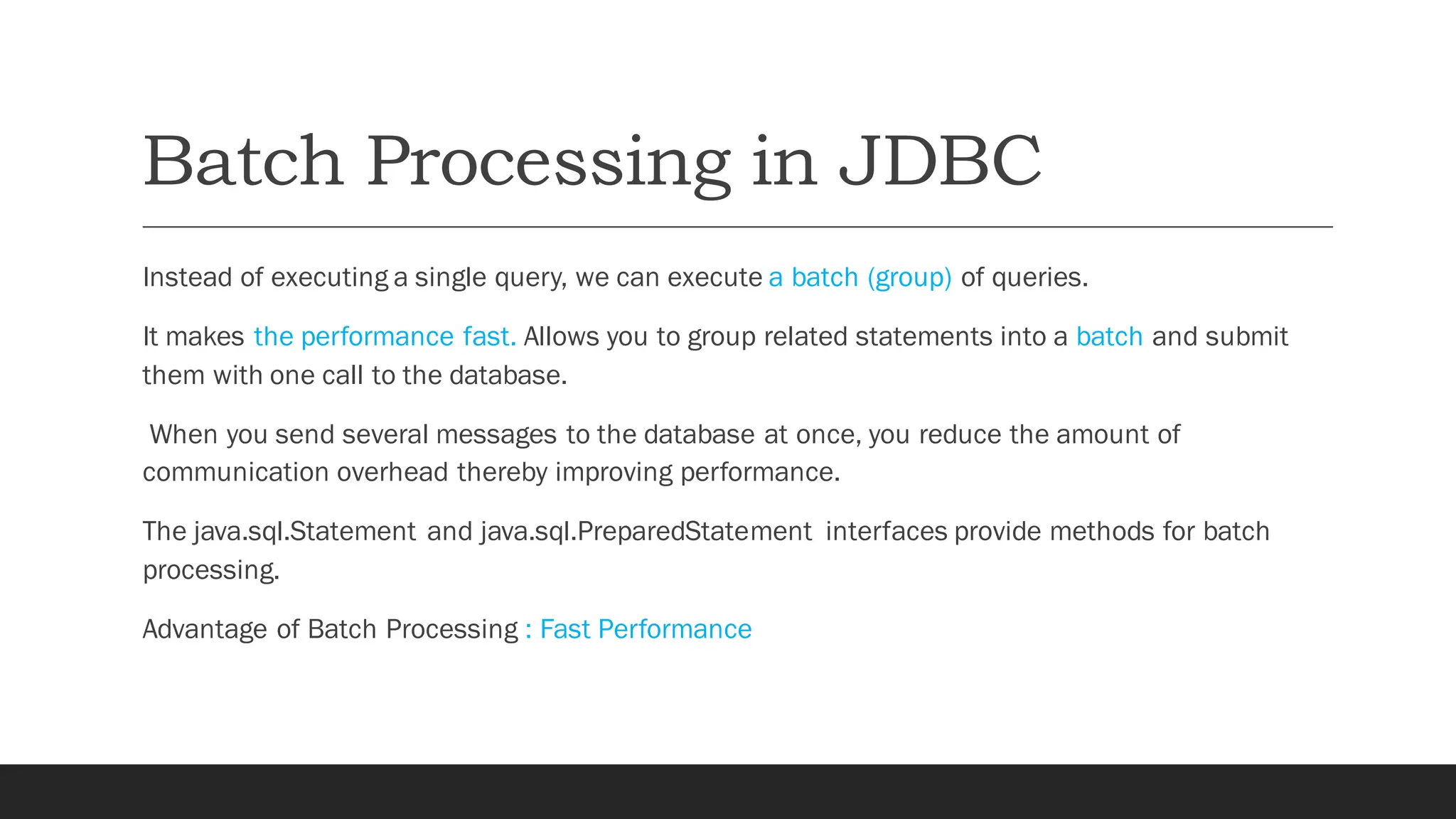 Batch Processing in JDBC

Instead of executing a single query, we can execute a batch (group) of queries.

It makes the performance fast. Allows you to group related statements into a batch and submit them with one call to the database.

When you send several messages to the database at once, you reduce the amount of communication overhead thereby improving performance.

The java.sql.Statement and java.sql.PreparedStatement interfaces provide methods for batch processing.

Advantage of Batch Processing : Fast Performance